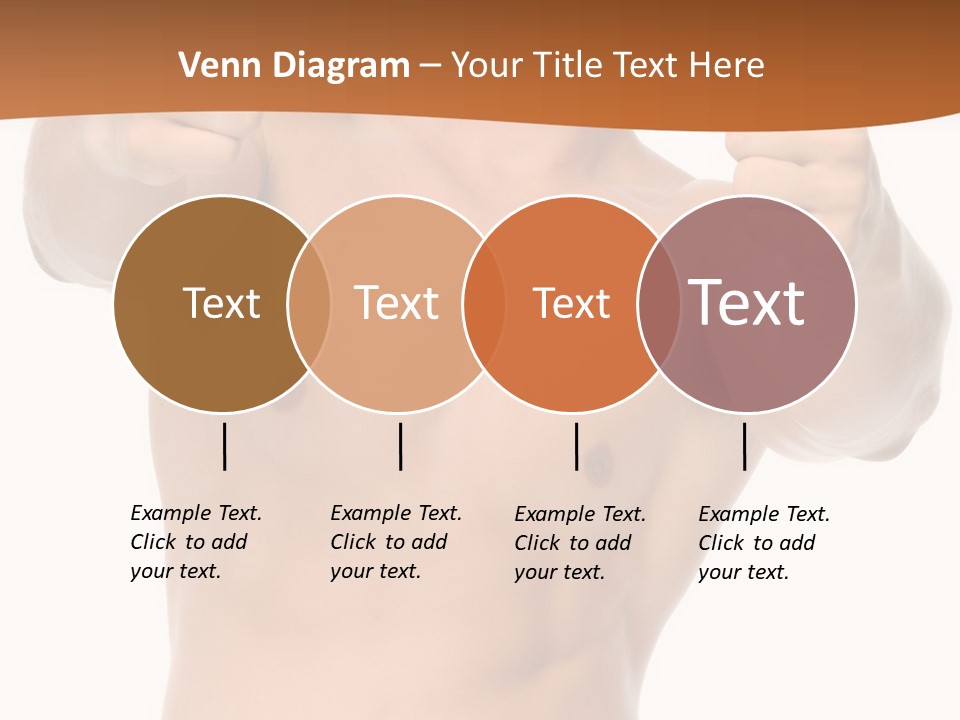 Venn Diagram – Your Title Text Here

Text

Text

Text

Text

Example Text. Click to add your text.

Example Text. Click to add your text.

Example Text. Click to add your text.

Example Text. Click to add your text.